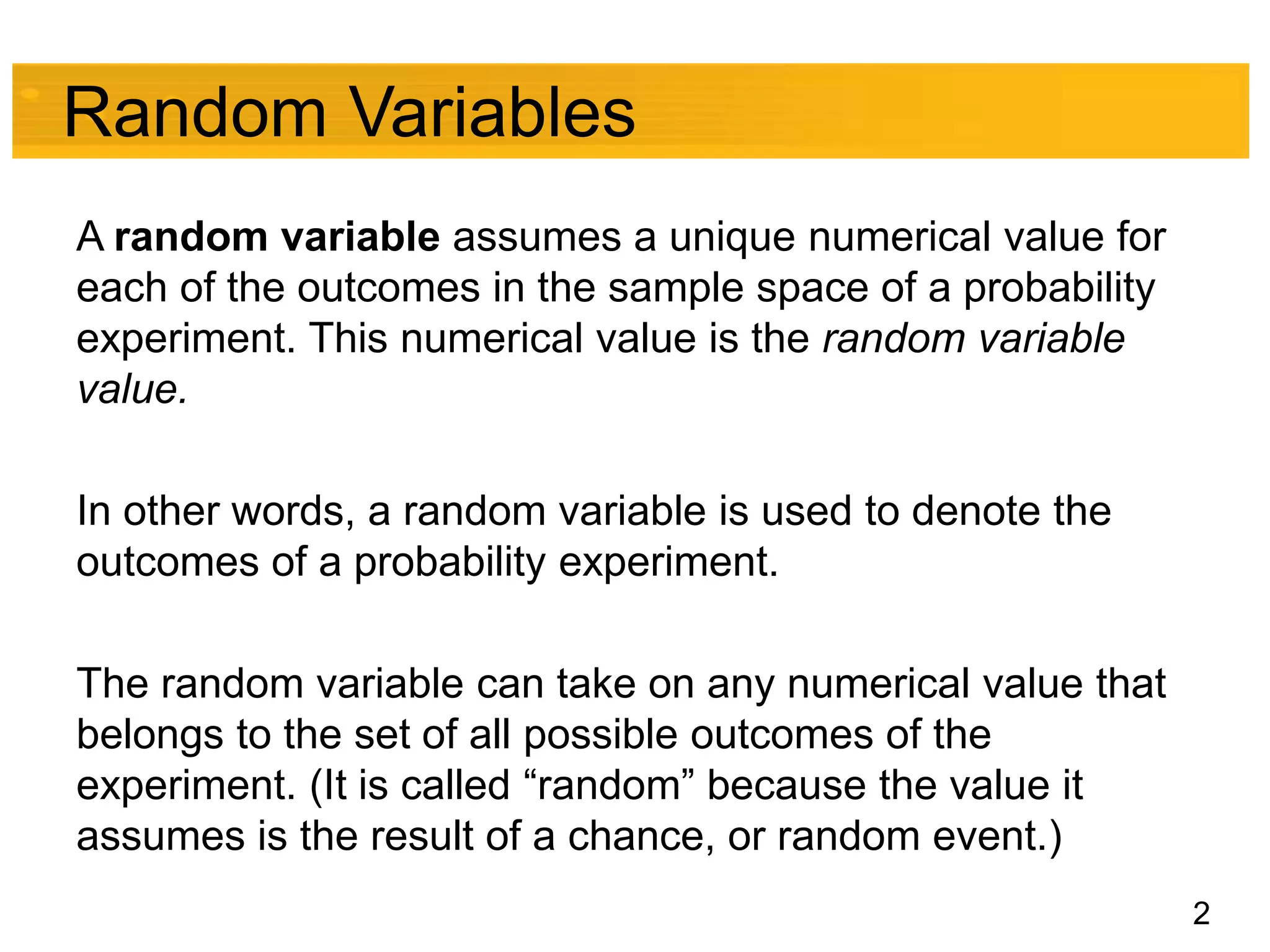 Random Variables

A random variable assumes a unique numerical value for each of the outcomes in the sample space of a probability experiment. This numerical value is the random variable value.

In other words, a random variable is used to denote the outcomes of a probability experiment.

The random variable can take on any numerical value that belongs to the set of all possible outcomes of the experiment. (It is called “random” because the value it assumes is the result of a chance, or random event.)

2